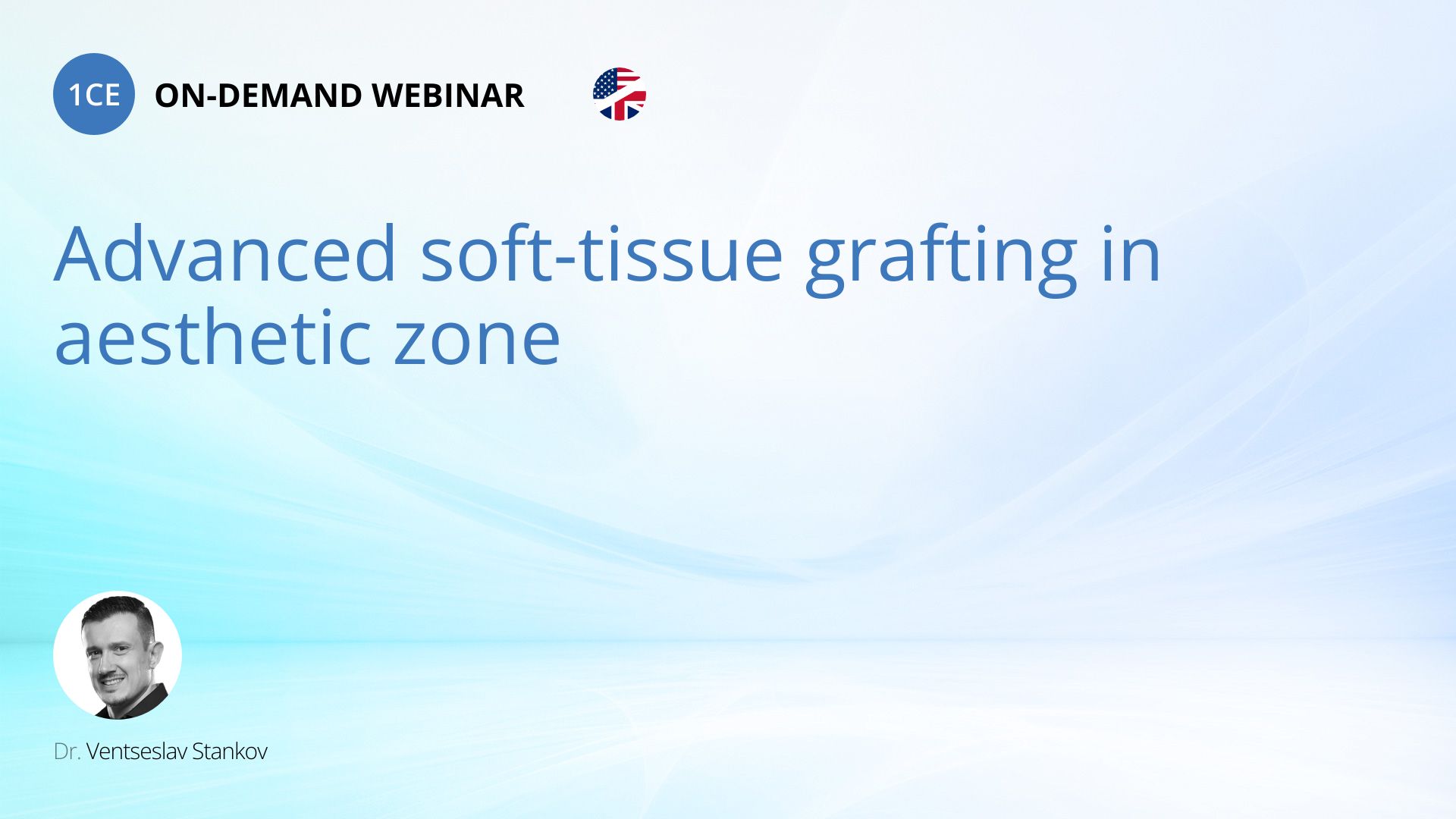 1CE ON-DEMAND WEBINAR

Advanced soft-tissue grafting in aesthetic zone

Dr. Ventseslav Stankov